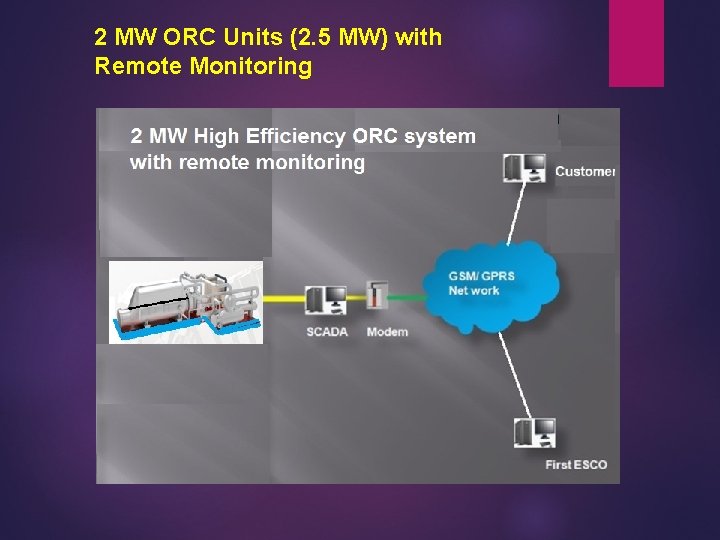 2 MW ORC Units (2.5 MW) with Remote Monitoring

2 MW High Efficiency ORC system with remote monitoring

Customer

GSM/ GPRS Net work

SCADA

Modem

First ESCO